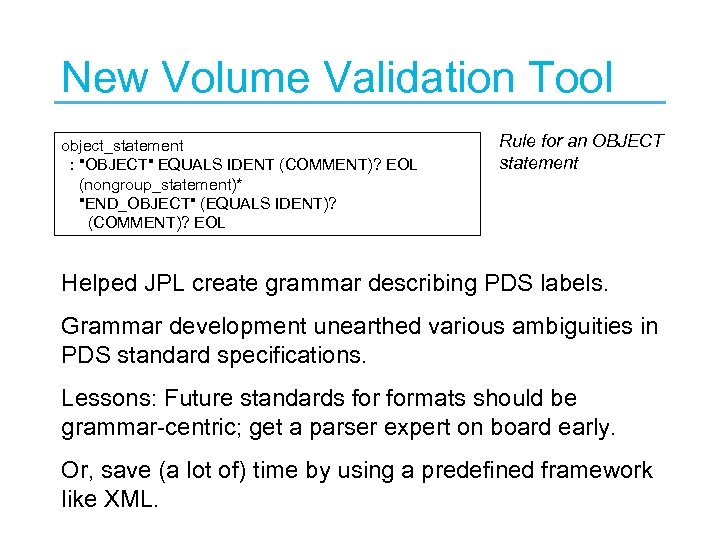 New Volume Validation Tool

object_statement
: "OBJECT" EQUALS IDENT (COMMENT)? EOL
(nongroup_statement)*
"END_OBJECT" (EQUALS IDENT)?
(COMMENT)? EOL

Rule for an OBJECT statement

Helped JPL create grammar describing PDS labels.

Grammar development unearthed various ambiguities in PDS standard specifications.

Lessons: Future standards for formats should be grammar-centric; get a parser expert on board early.

Or, save (a lot of) time by using a predefined framework like XML.